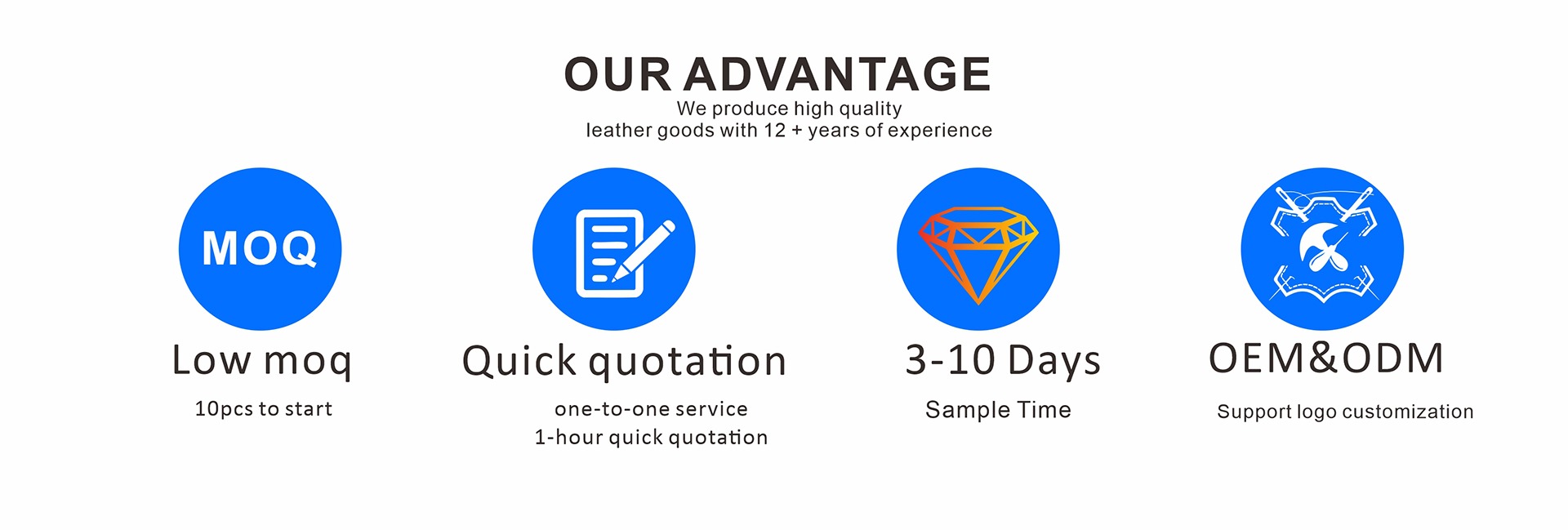 OUR ADVANTAGE
We produce high quality
leather goods with 12 + years of experience

MOQ
Low moq
10pcs to start

Quick quotation
one-to-one service
1-hour quick quotation

3-10 Days
Sample Time

OEM&ODM
Support logo customization